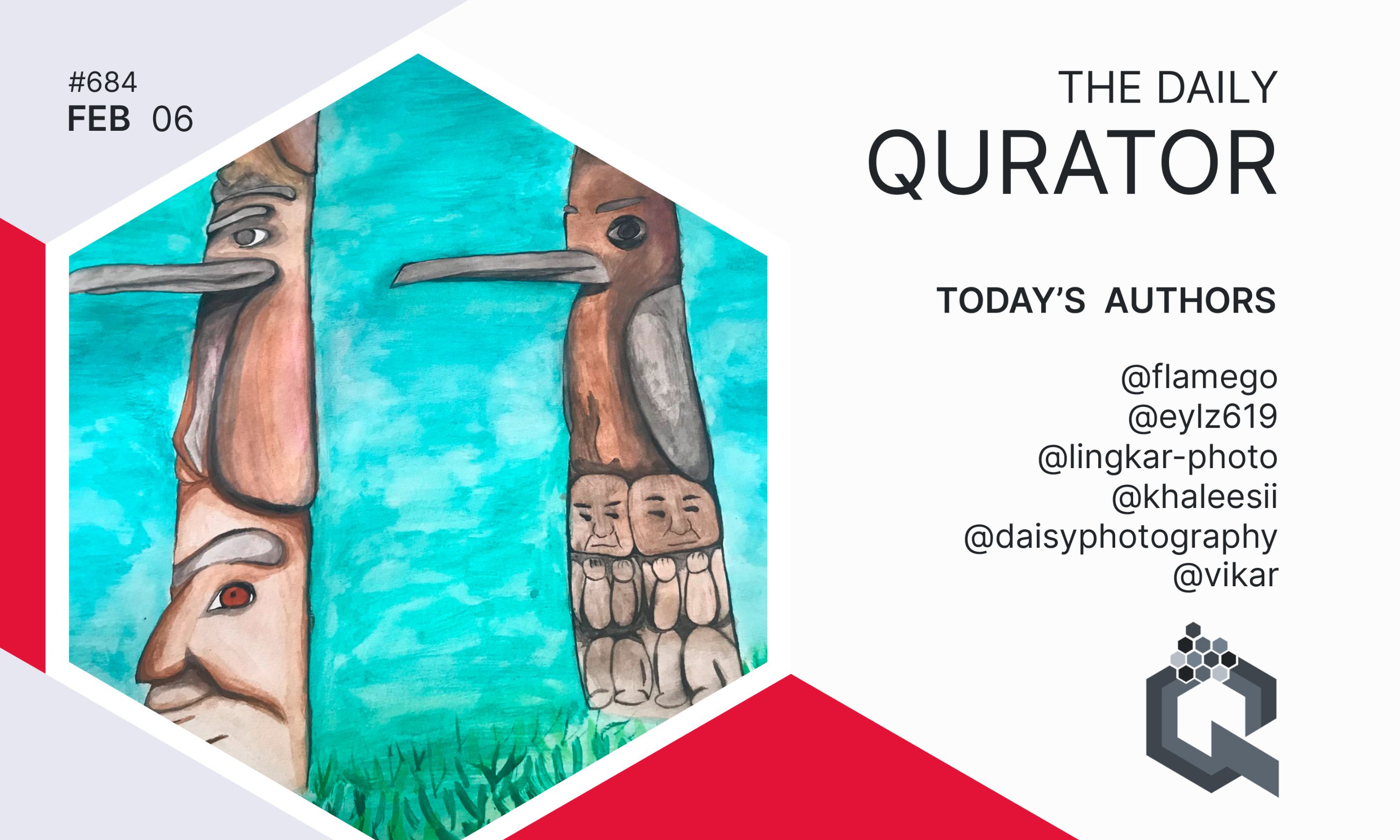 #684
FEB 06

THE DAILY
QURATOR

TODAY'S AUTHORS

@flamego
@eylz619
@lingkar-photo
@khaleesii
@daisyphotography
@vikar